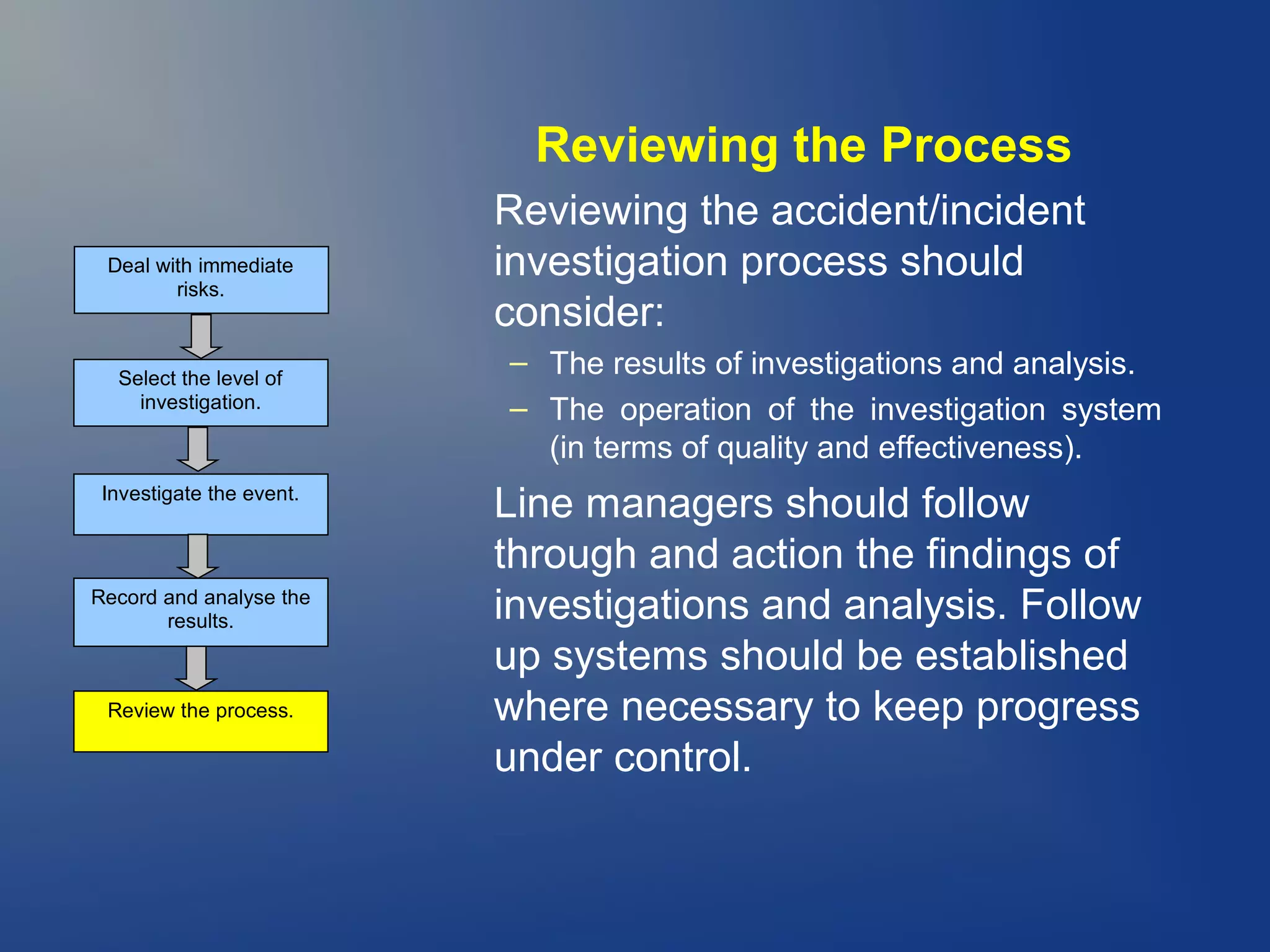 Reviewing the Process

Deal with immediate risks.

Select the level of investigation.

Investigate the event.

Record and analyse the results.

Review the process.

Reviewing the accident/incident investigation process should consider:

– The results of investigations and analysis.

– The operation of the investigation system (in terms of quality and effectiveness).

Line managers should follow through and action the findings of investigations and analysis. Follow up systems should be established where necessary to keep progress under control.